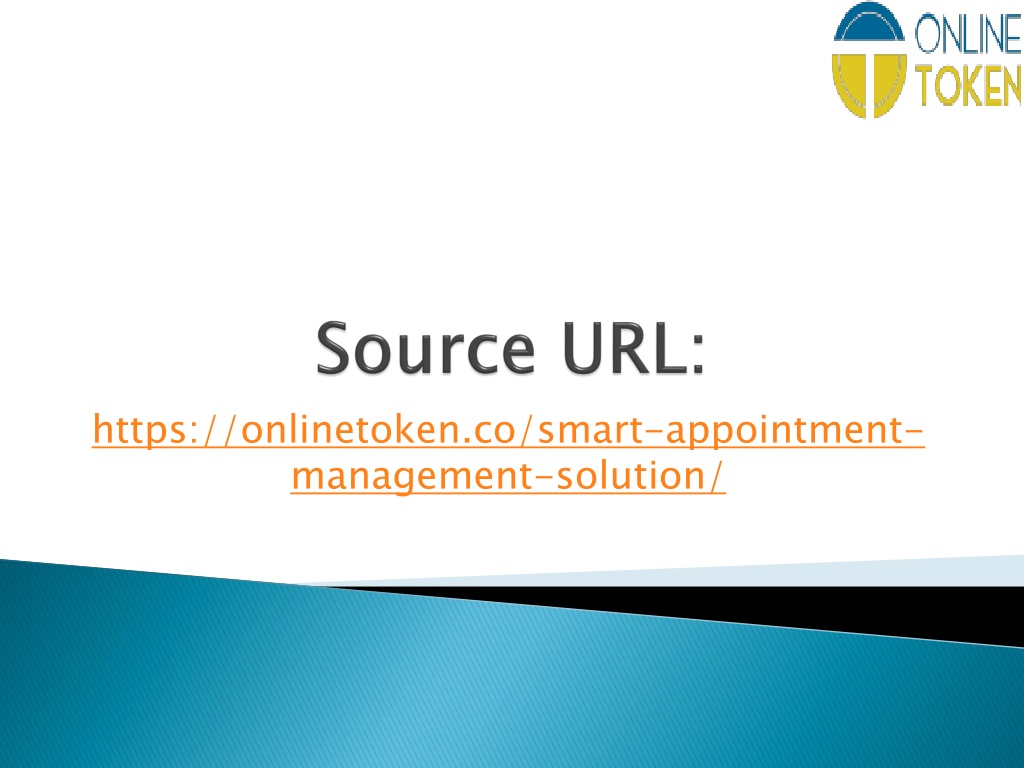 ONLINE TOKEN

Source URL:

https://onlinetoken.co/smart-appointment-management-solution/